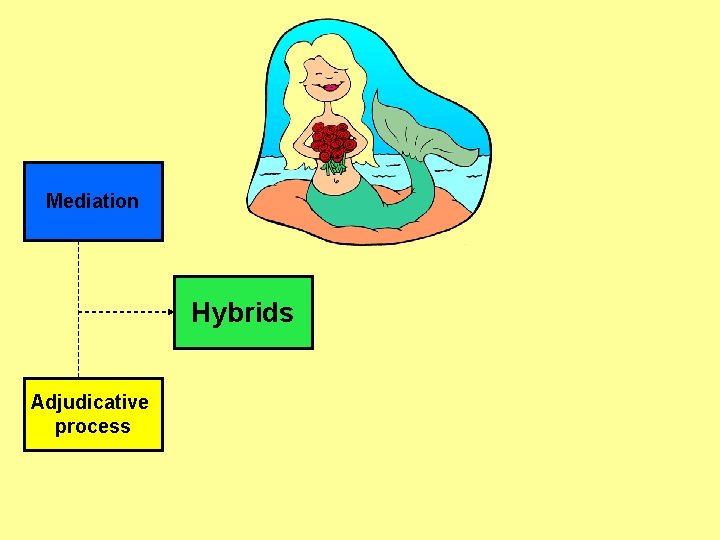 Mediation

Hybrids

Adjudicative process